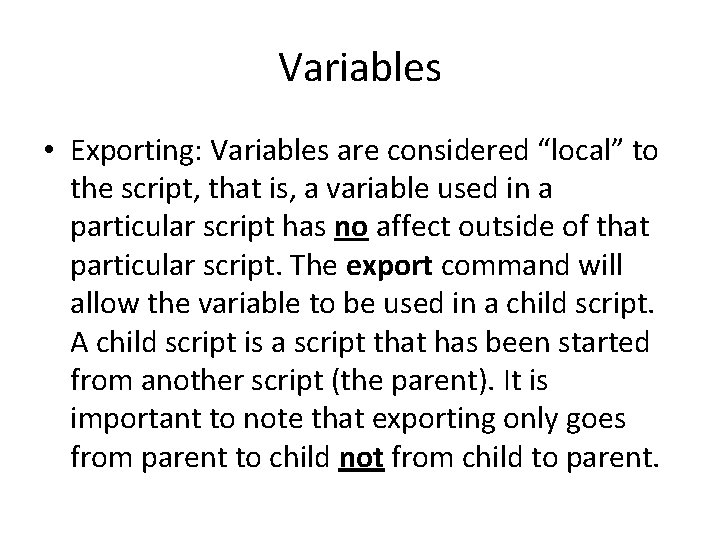 Variables

• Exporting: Variables are considered “local” to the script, that is, a variable used in a particular script has no affect outside of that particular script. The export command will allow the variable to be used in a child script. A child script is a script that has been started from another script (the parent). It is important to note that exporting only goes from parent to child not from child to parent.